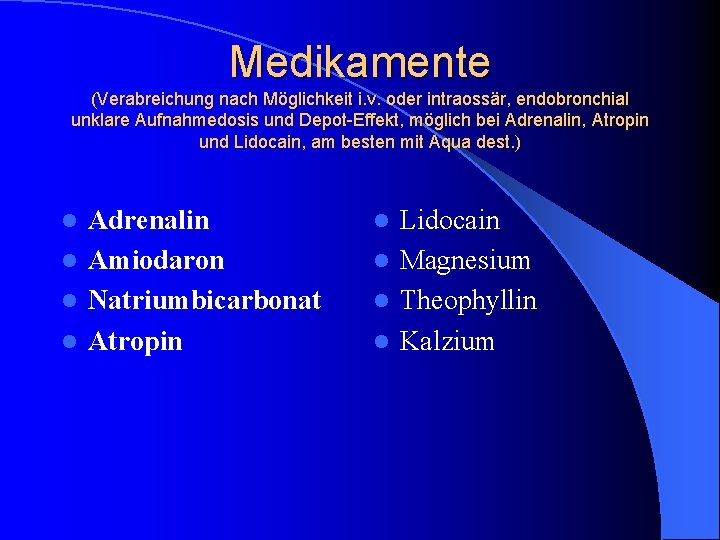 Medikamente
(Verabreichung nach Möglichkeit i.v. oder intraossär, endobronchial unklare Aufnahmedosis und Depot-Effekt, möglich bei Adrenalin, Atropin und Lidocain, am besten mit Aqua dest.)

- Adrenalin
- Amiodaron
- Natriumbicarbonat
- Atropin

- Lidocain
- Magnesium
- Theophyllin
- Kalzium